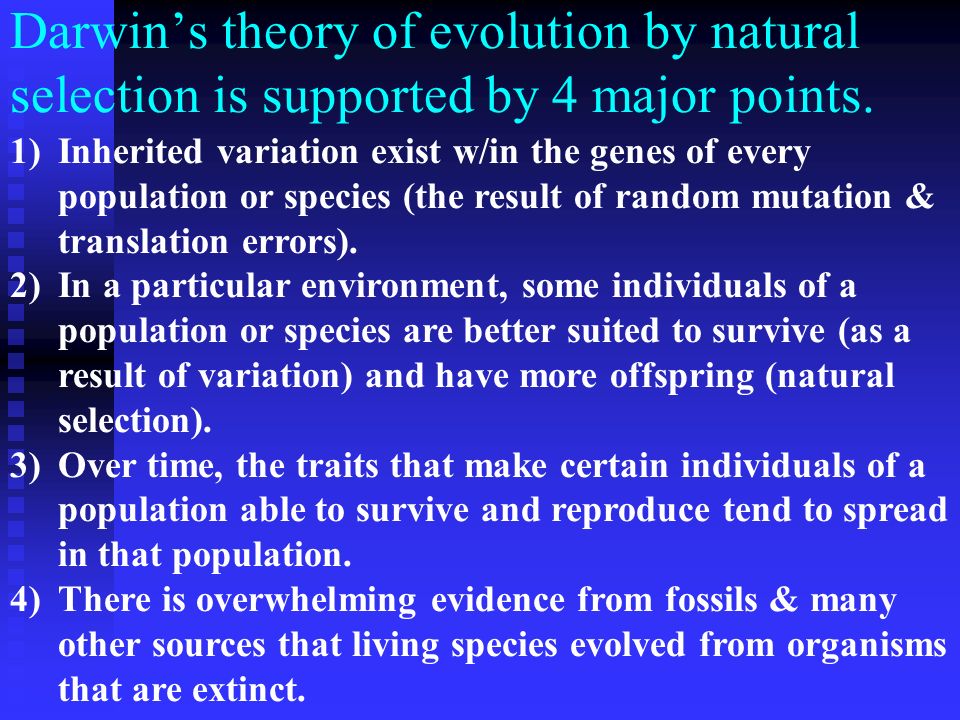 Darwin’s theory of evolution by natural selection is supported by 4 major points.

1) Inherited variation exist w/in the genes of every population or species (the result of random mutation & translation errors).

2) In a particular environment, some individuals of a population or species are better suited to survive (as a result of variation) and have more offspring (natural selection).

3) Over time, the traits that make certain individuals of a population able to survive and reproduce tend to spread in that population.

4) There is overwhelming evidence from fossils & many other sources that living species evolved from organisms that are extinct.